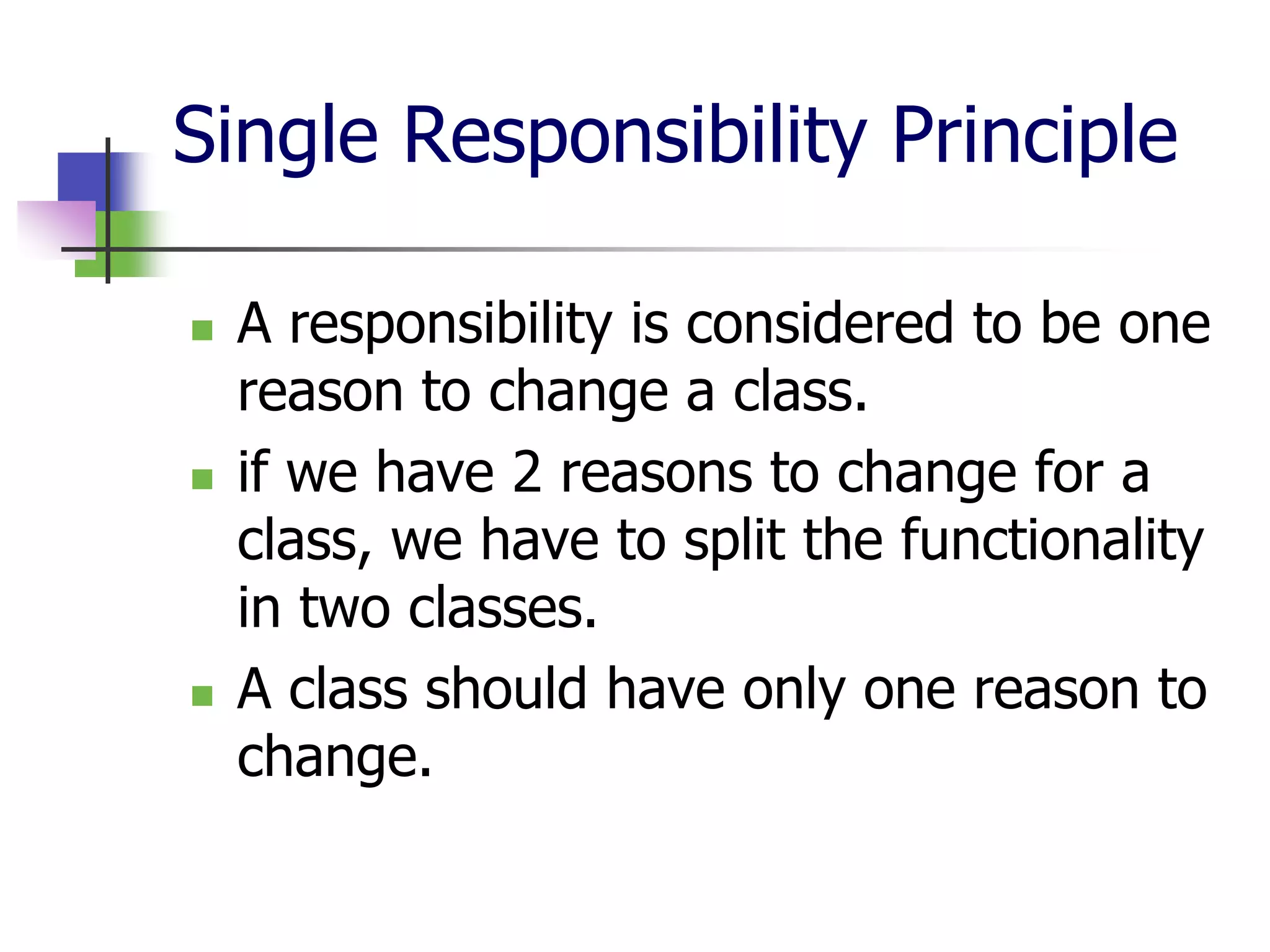 Single Responsibility Principle

- A responsibility is considered to be one reason to change a class.
- if we have 2 reasons to change for a class, we have to split the functionality in two classes.
- A class should have only one reason to change.